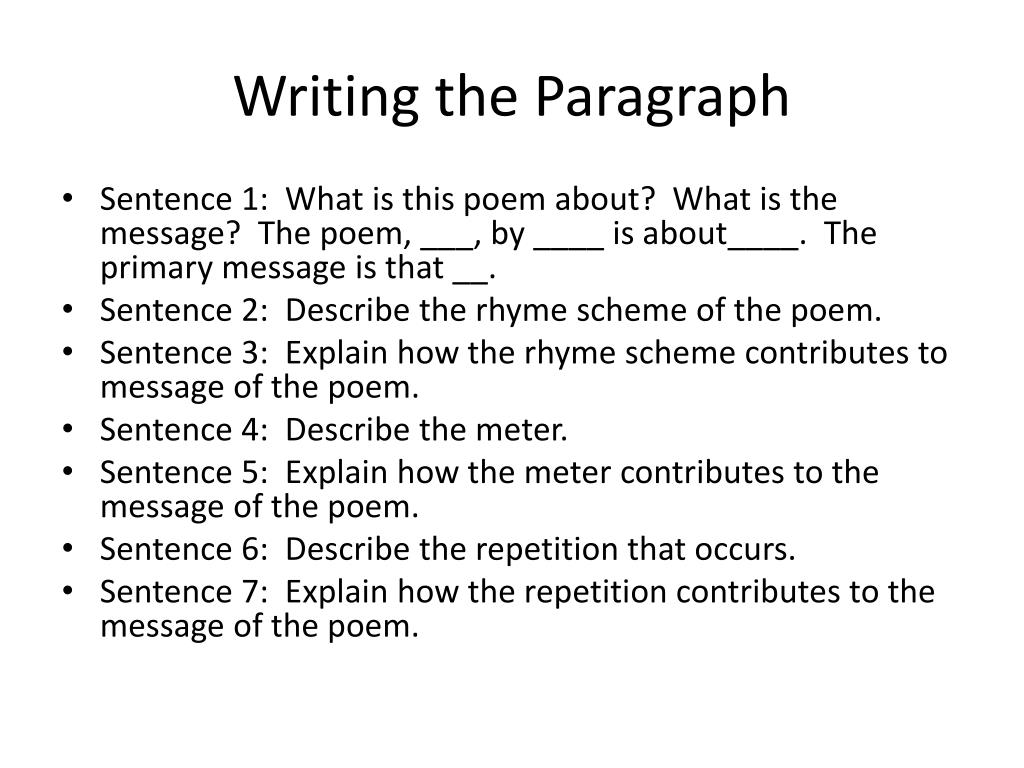 Writing the Paragraph

• Sentence 1: What is this poem about? What is the message? The poem, ___, by ____ is about____. The primary message is that __.
• Sentence 2: Describe the rhyme scheme of the poem.
• Sentence 3: Explain how the rhyme scheme contributes to message of the poem.
• Sentence 4: Describe the meter.
• Sentence 5: Explain how the meter contributes to the message of the poem.
• Sentence 6: Describe the repetition that occurs.
• Sentence 7: Explain how the repetition contributes to the message of the poem.